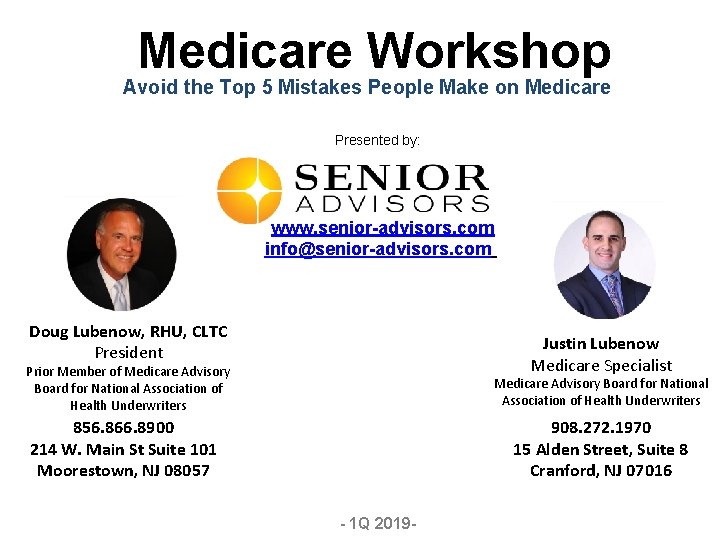 Medicare Workshop
Avoid the Top 5 Mistakes People Make on Medicare

Presented by:

SENIOR
ADVISORS

www.senior-advisors.com
info@senior-advisors.com

Doug Lubenow, RHU, CLTC
President
Prior Member of Medicare Advisory Board for National Association of Health Underwriters
856.866.8900
214 W. Main St Suite 101
Moorestown, NJ 08057

Justin Lubenow
Medicare Specialist
Medicare Advisory Board for National Association of Health Underwriters
908.272.1970
15 Alden Street, Suite 8
Cranford, NJ 07016

- 1Q 2019-